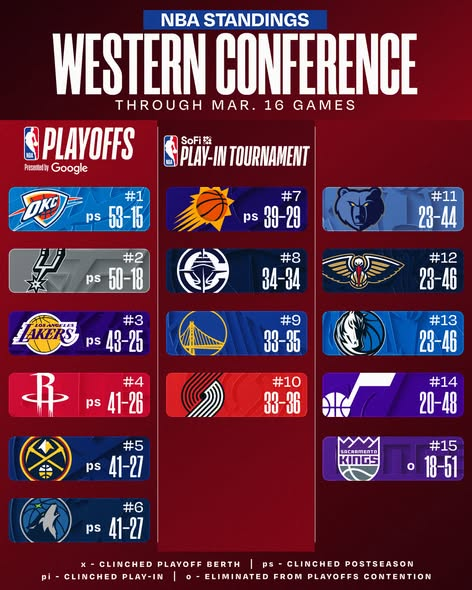 NBA STANDINGS
WESTERN CONFERENCE
THROUGH MAR. 16 GAMES

NBA PLAYOFFS
Presented by Google

OKC #1 ps 53-15

#2 ps 50-18

LOS ANGELES LAKERS #3 ps 43-25

#4 ps 41-26

#5 ps 41-27

#6 ps 41-27

NBA SoFi PLAY-IN TOURNAMENT

#7 ps 39-29

#8 34-34

#9 33-35

#10 33-36

#11 23-44

#12 23-46

#13 23-46

#14 20-48

SACRAMENTO KINGS #15 o 18-51

x - CLINCHED PLAYOFF BERTH | ps - CLINCHED POSTSEASON
pi - CLINCHED PLAY-IN | o - ELIMINATED FROM PLAYOFFS CONTENTION